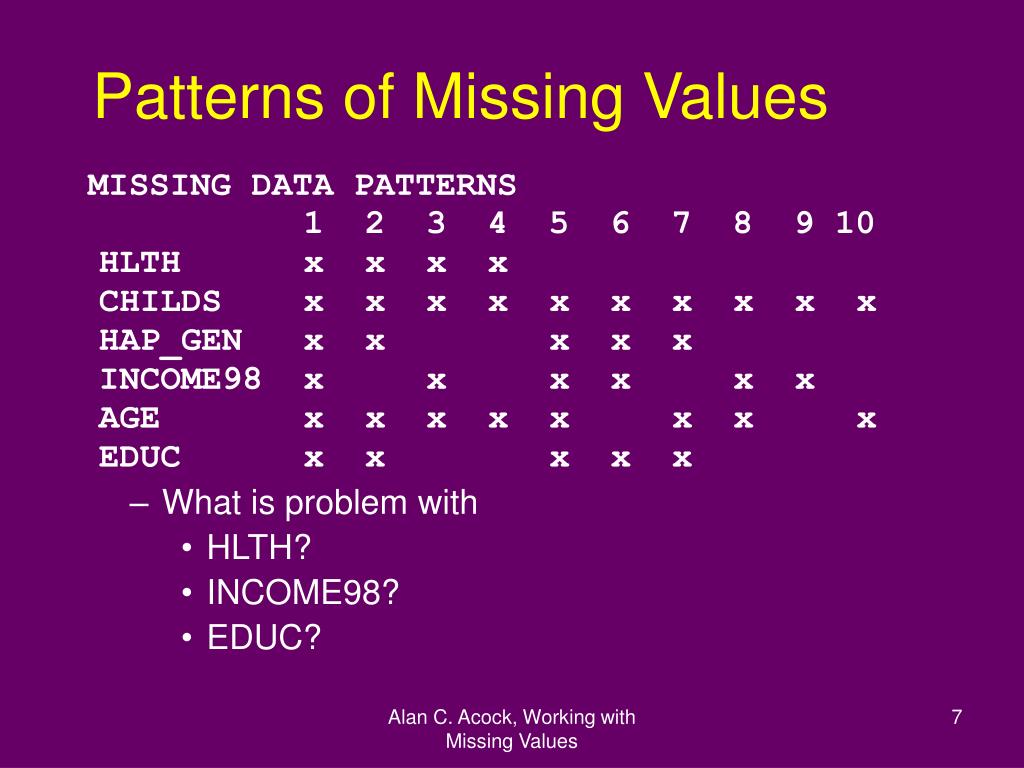 Patterns of Missing Values

MISSING DATA PATTERNS

| | 1 | 2 | 3 | 4 | 5 | 6 | 7 | 8 | 9 | 10 |
|---|---|---|---|---|---|---|---|---|---|---|
| HLTH | x | x | x | x | | | | | | |
| CHILDS | x | x | x | x | x | x | x | x | x | x |
| HAP_GEN | x | x | | | x | x | x | | | |
| INCOME98 | x | | x | | x | x | | x | x | |
| AGE | x | x | x | x | x | | x | x | | x |
| EDUC | x | x | | | x | x | x | | | |

– What is problem with
• HLTH?
• INCOME98?
• EDUC?

Alan C. Acock, Working with Missing Values

7